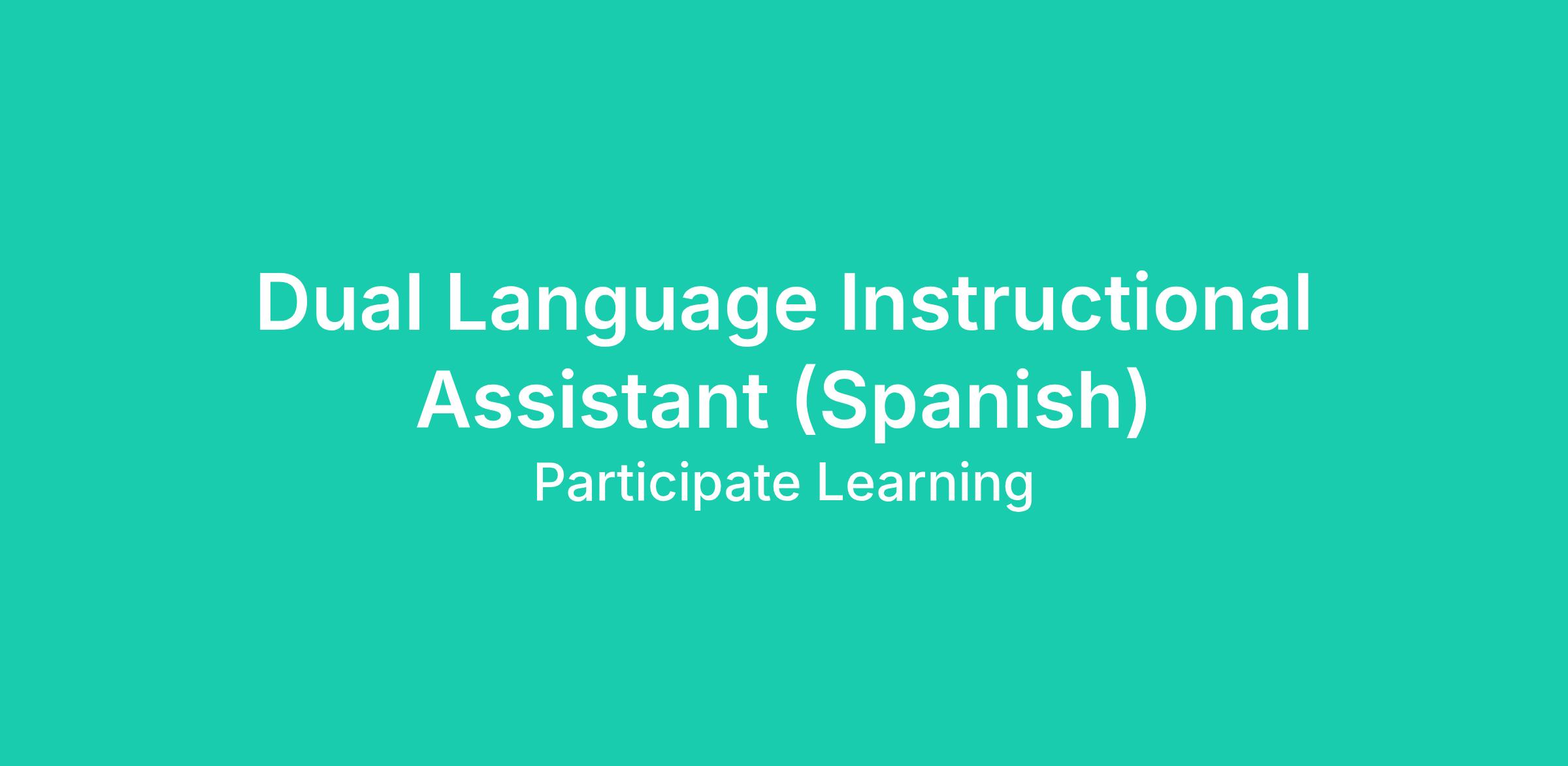 Dual Language Instructional Assistant (Spanish)

Participate Learning